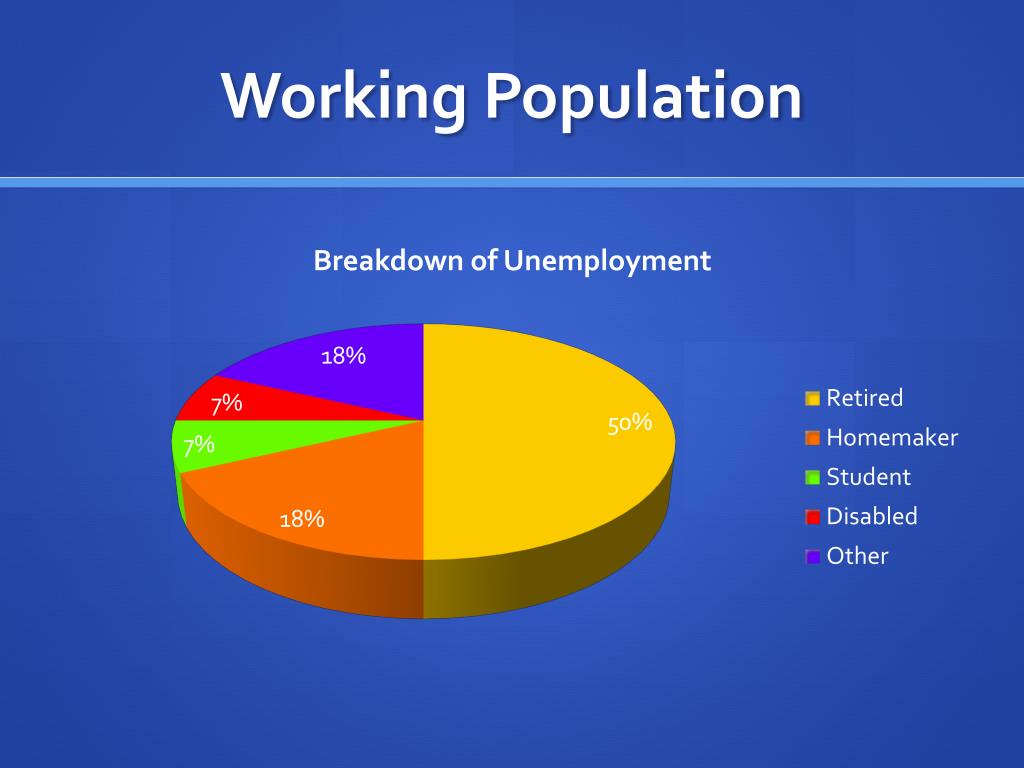 Working Population

Breakdown of Unemployment

18%
7%
7%
18%
50%

Retired
Homemaker
Student
Disabled
Other